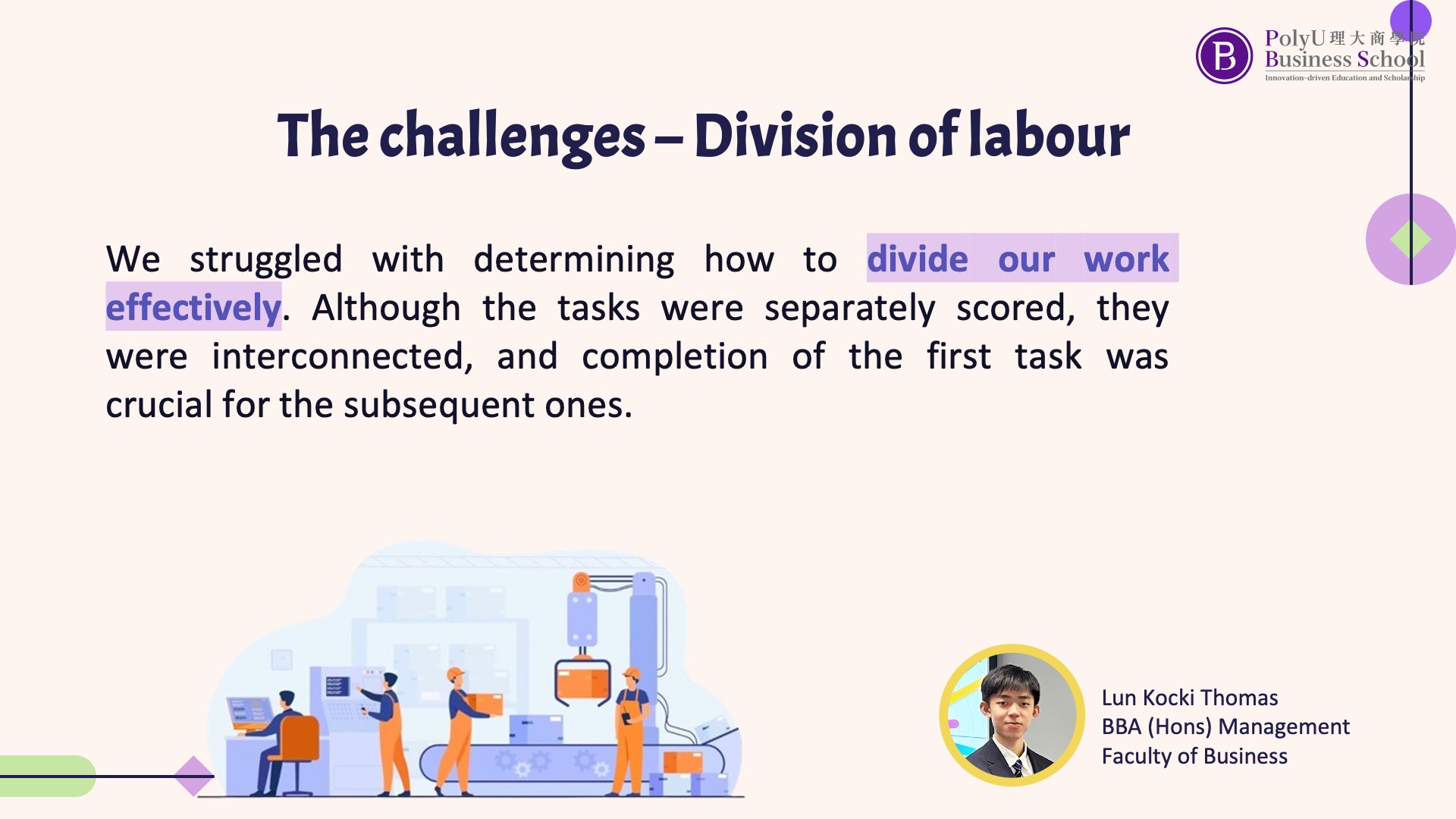 PolyU 理大商學院
Business School
Innovation-driven Education and Scholarship

The challenges – Division of labour

We struggled with determining how to divide our work effectively. Although the tasks were separately scored, they were interconnected, and completion of the first task was crucial for the subsequent ones.

Lun Kocki Thomas
BBA (Hons) Management
Faculty of Business